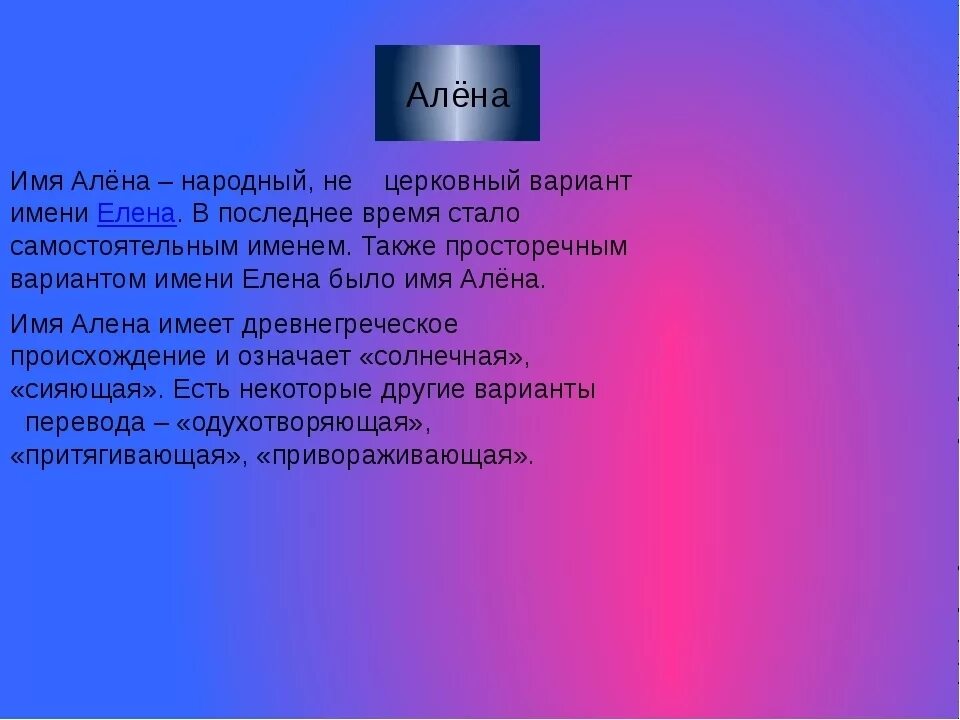 Алёна

Имя Алёна – народный, не церковный вариант имени Елена. В последнее время стало самостоятельным именем. Также просторечным вариантом имени Елена было имя Алёна.

Имя Алена имеет древнегреческое происхождение и означает «солнечная», «сияющая». Есть некоторые другие варианты перевода – «одухотворяющая», «притягивающая», «привораживающая».